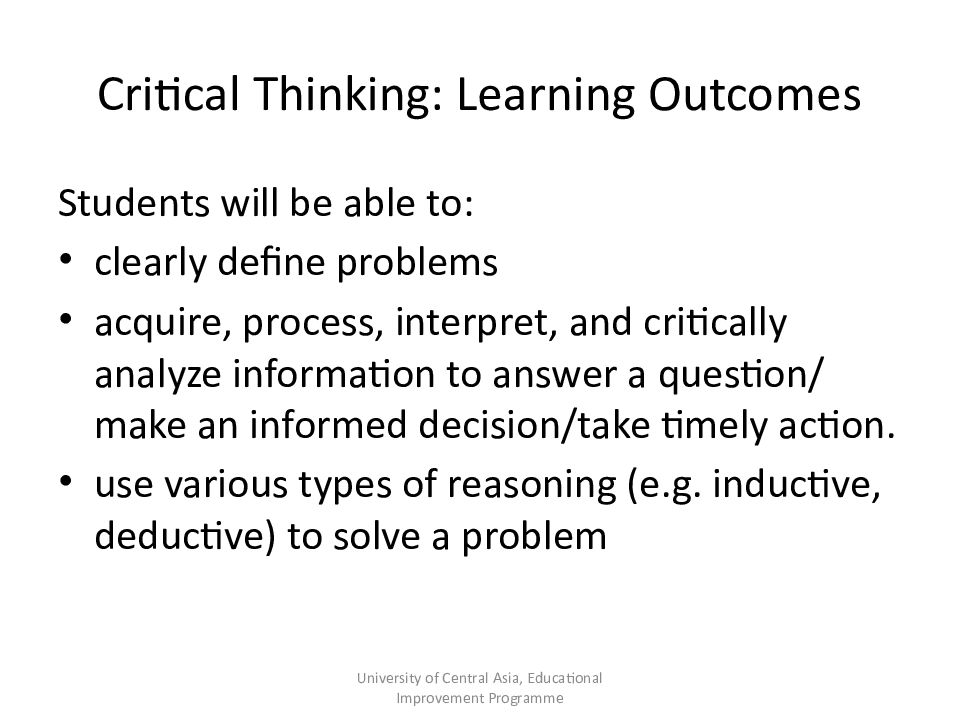 Critical Thinking: Learning Outcomes

Students will be able to:

• clearly define problems
• acquire, process, interpret, and critically analyze information to answer a question/ make an informed decision/take timely action.
• use various types of reasoning (e.g. inductive, deductive) to solve a problem

University of Central Asia, Educational Improvement Programme